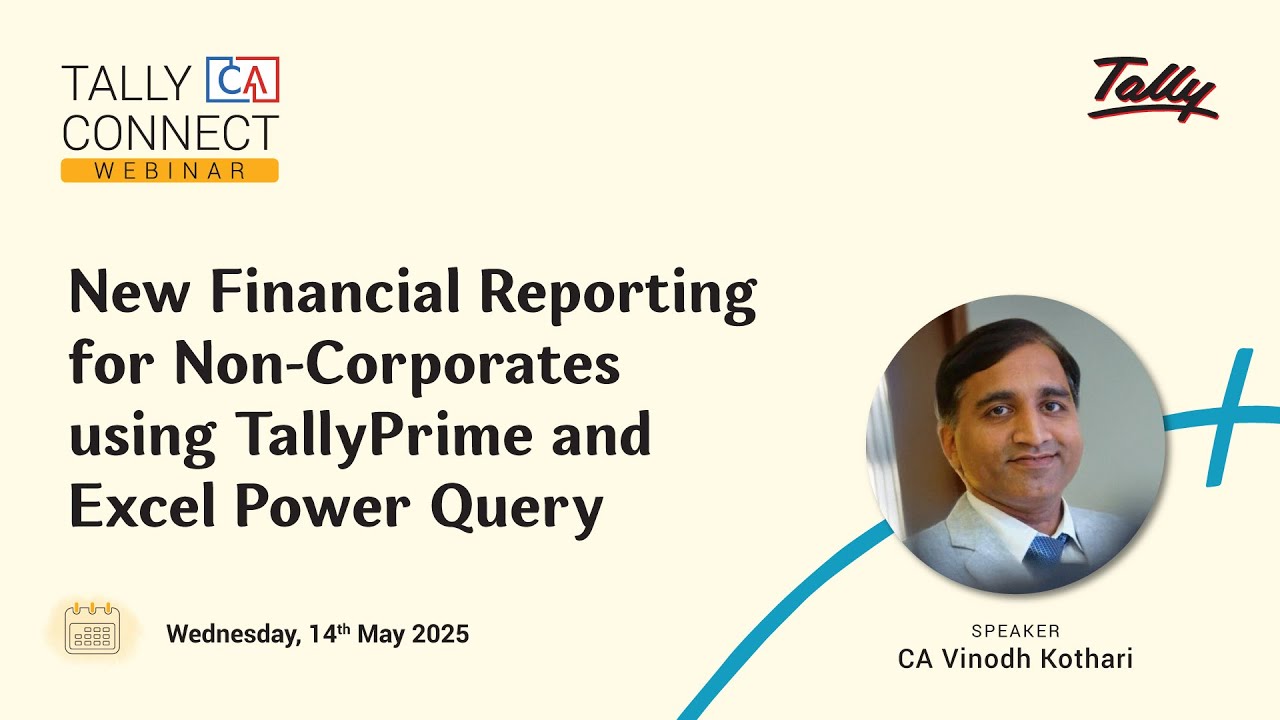 TALLY CA CONNECT
WEBINAR

Tally

New Financial Reporting for Non-Corporates using TallyPrime and Excel Power Query

Wednesday, 14$^{th}$ May 2025

SPEAKER
CA Vinodh Kothari